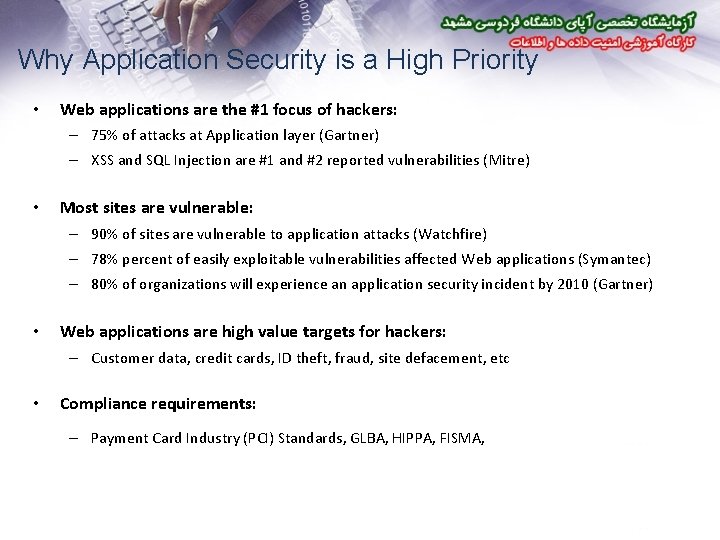 آزمایشگاه تخصصی آپای دانشگاه فردوسی مشهد
کارگاه آموزشی امنیت داده ها و اطلاعات

Why Application Security is a High Priority

• Web applications are the #1 focus of hackers:
– 75% of attacks at Application layer (Gartner)
– XSS and SQL Injection are #1 and #2 reported vulnerabilities (Mitre)

• Most sites are vulnerable:
– 90% of sites are vulnerable to application attacks (Watchfire)
– 78% percent of easily exploitable vulnerabilities affected Web applications (Symantec)
– 80% of organizations will experience an application security incident by 2010 (Gartner)

• Web applications are high value targets for hackers:
– Customer data, credit cards, ID theft, fraud, site defacement, etc

• Compliance requirements:
– Payment Card Industry (PCI) Standards, GLBA, HIPPA, FISMA,